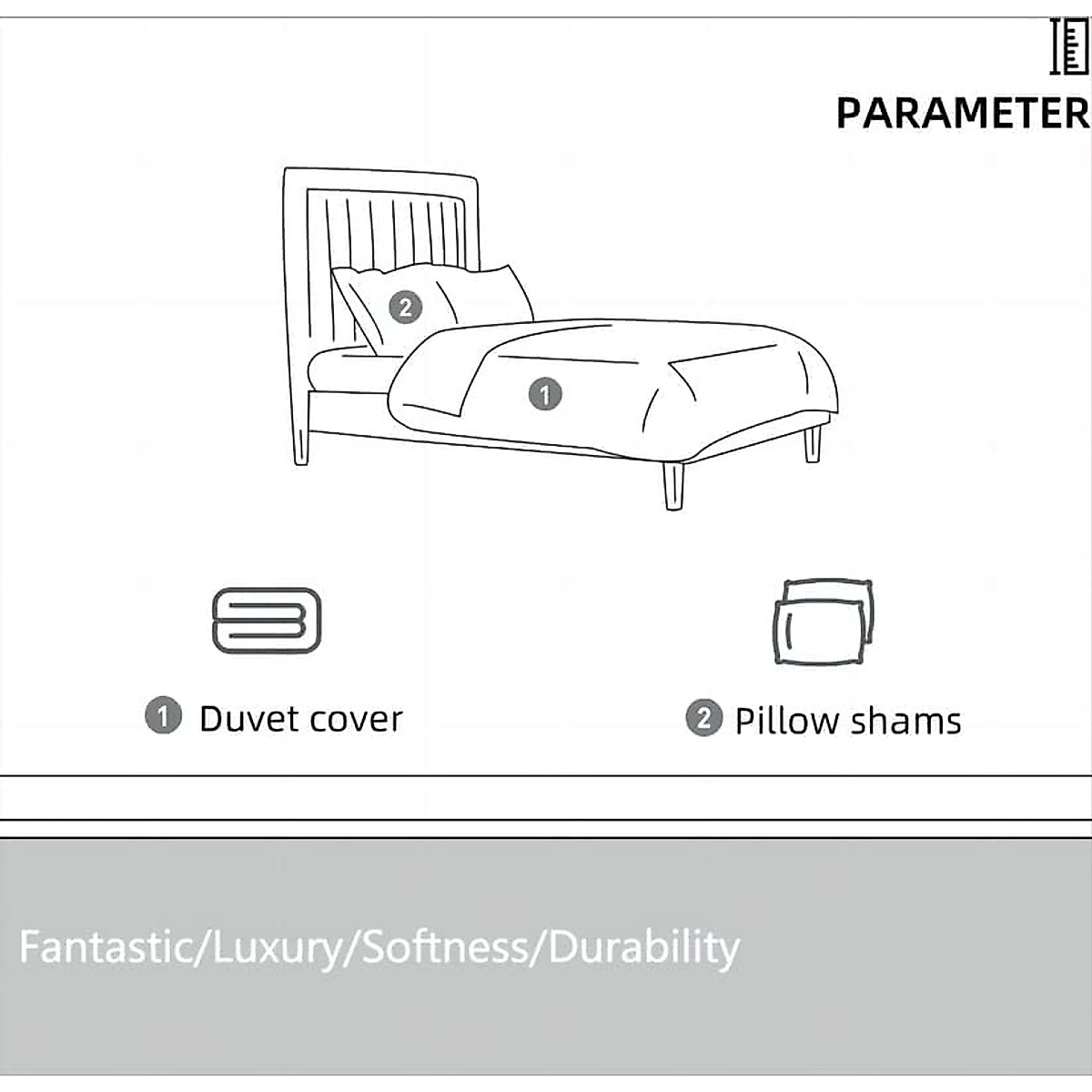 PARAMETER

2

1

1 Duvet cover

2 Pillow shams

Fantastic/Luxury/Softness/Durability